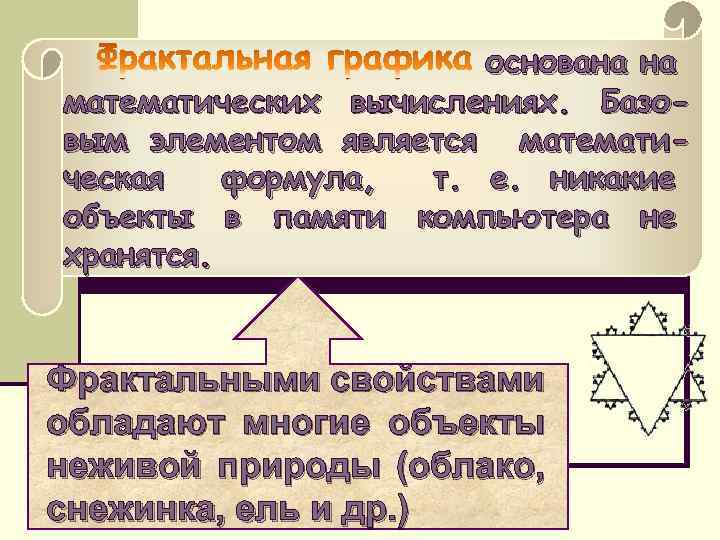 Фрактальная графика основана на математических вычислениях. Базовым элементом является математическая формула, т. е. никакие объекты в памяти компьютера не хранятся.

Фрактальными свойствами обладают многие объекты неживой природы (облако, снежинка, ель и др.)